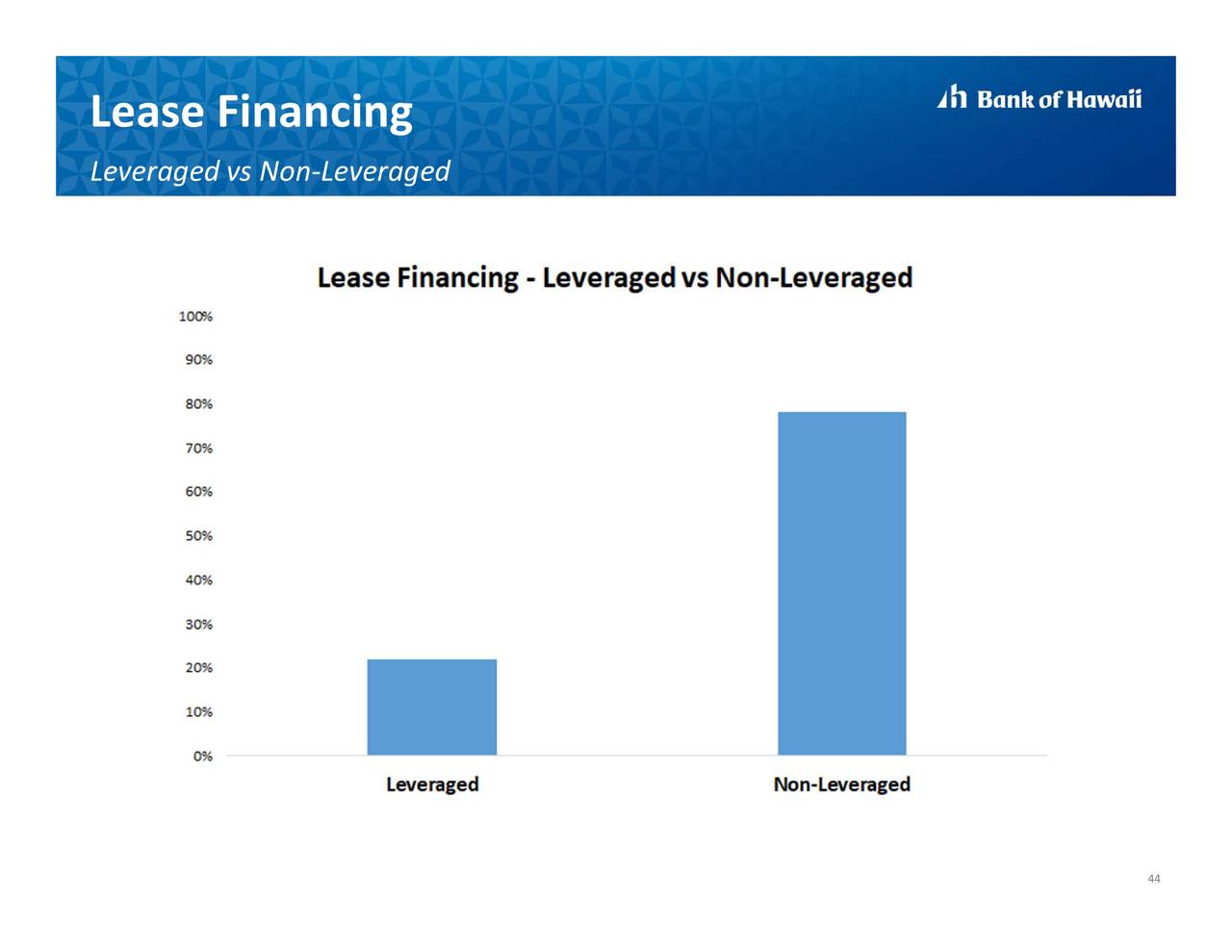 Lease Financing

Leveraged vs Non-Leveraged

Bank of Hawaii

Lease Financing - Leveraged vs Non-Leveraged

100%
90%
80%
70%
60%
50%
40%
30%
20%
10%
0%

Leveraged

Non-Leveraged

44